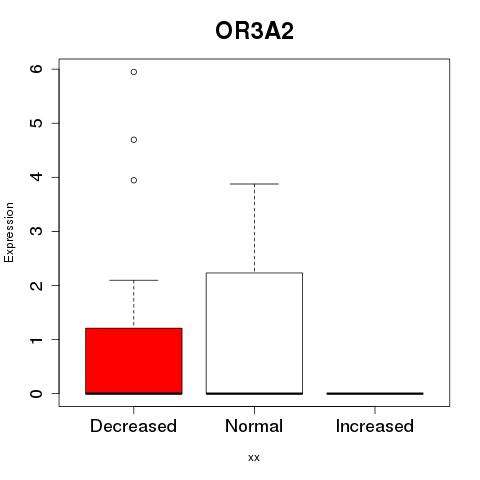 OR3A2

Expression

6
5
4
3
2
1
0

Decreased
Normal
Increased

xx